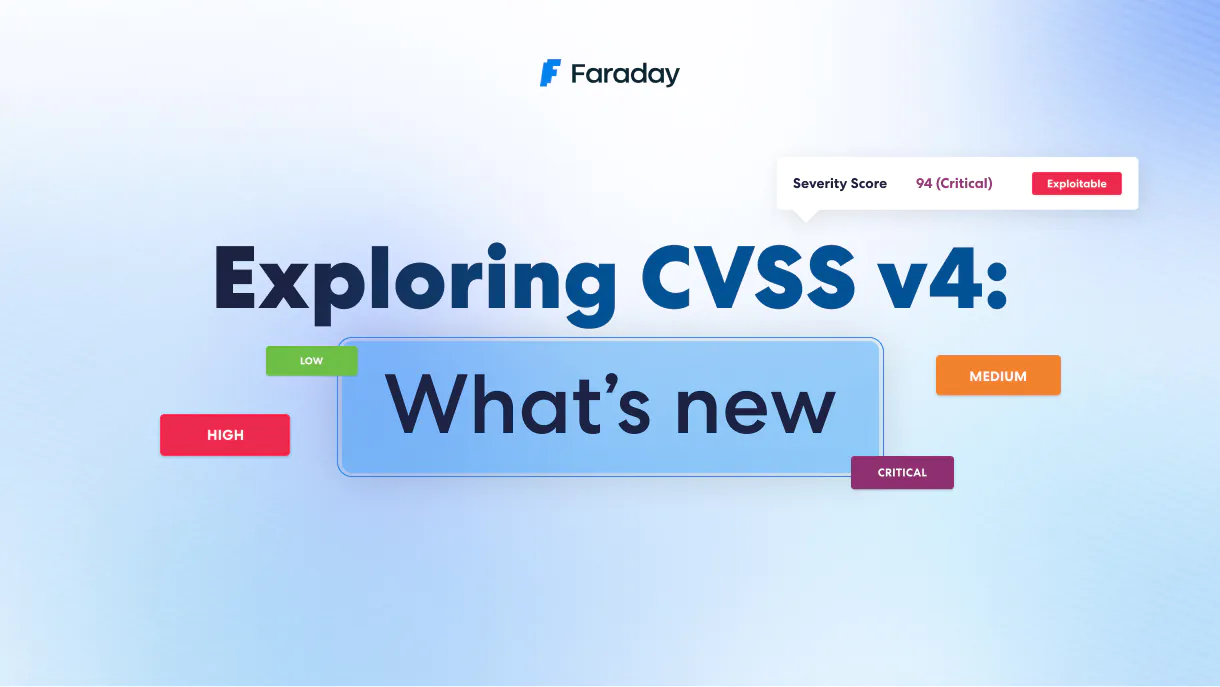 Faraday

Severity Score 94 (Critical) Exploitable

Exploring CVSS v4:

LOW

What's new

MEDIUM

HIGH

CRITICAL